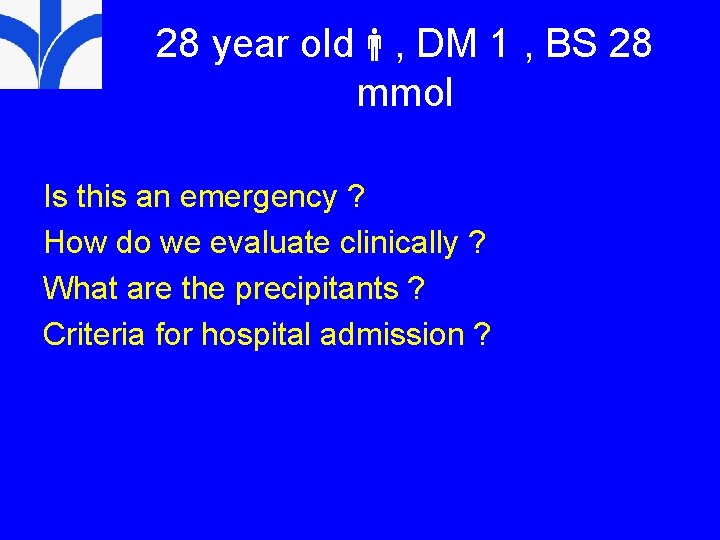 28 year old 🚹 , DM 1 , BS 28 mmol

Is this an emergency ?
How do we evaluate clinically ?
What are the precipitants ?
Criteria for hospital admission ?